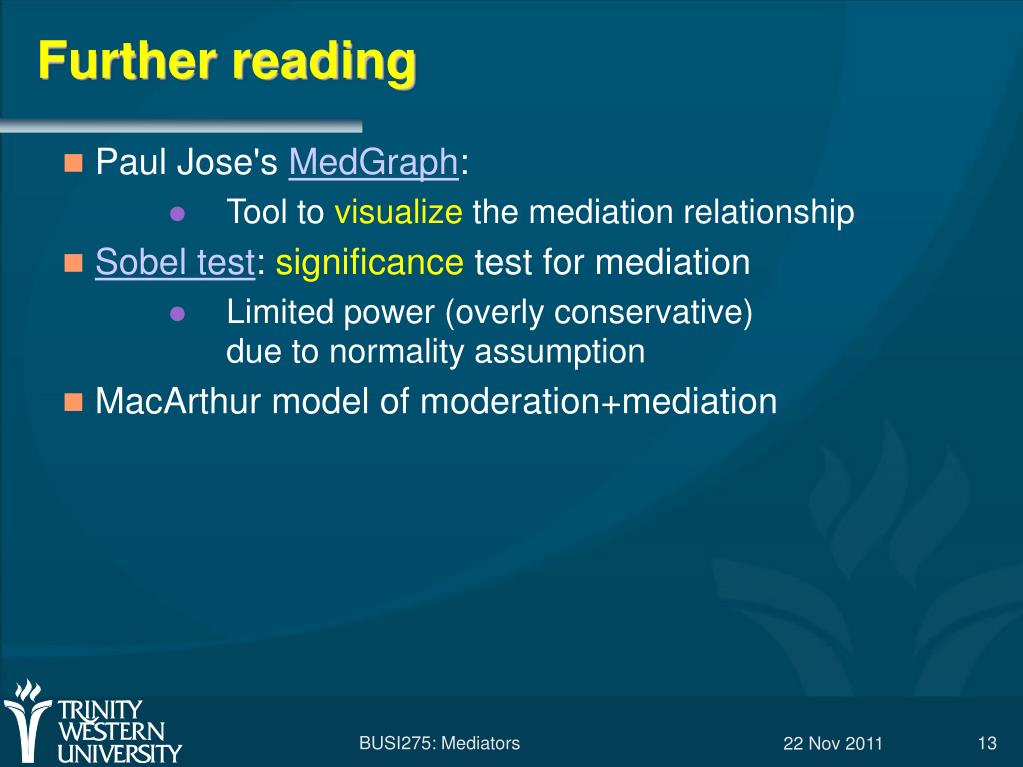 Further reading

Paul Jose's MedGraph:

Tool to visualize the mediation relationship

Sobel test: significance test for mediation

Limited power (overly conservative) due to normality assumption

MacArthur model of moderation+mediation

TRINITY WESTERN UNIVERSITY

BUSI275: Mediators

22 Nov 2011

13